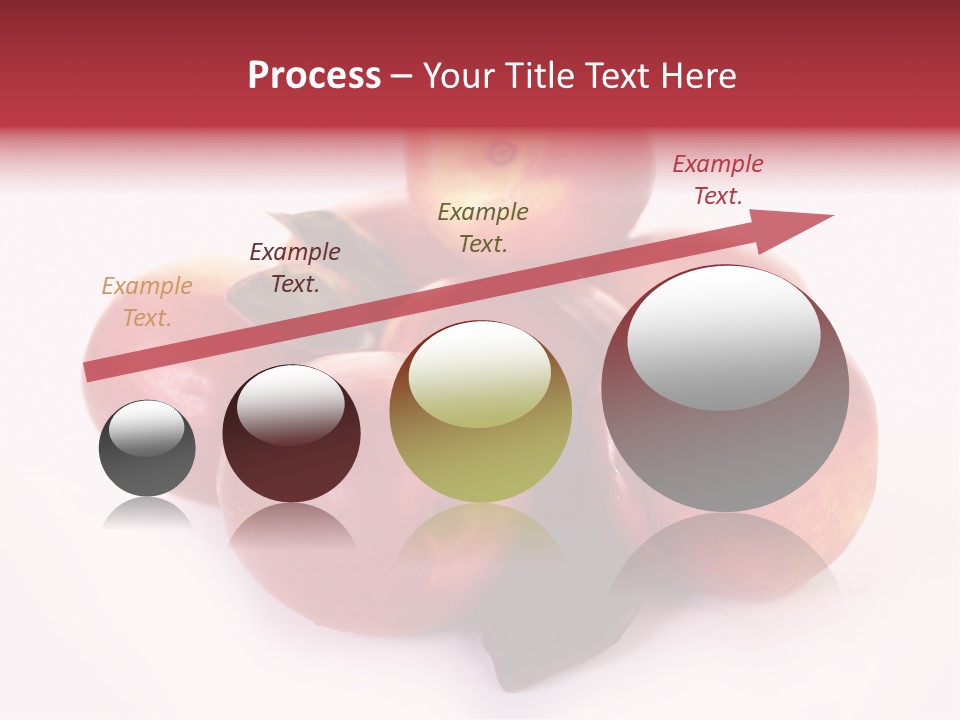 Process – Your Title Text Here

Example Text.

Example Text.

Example Text.

Example Text.